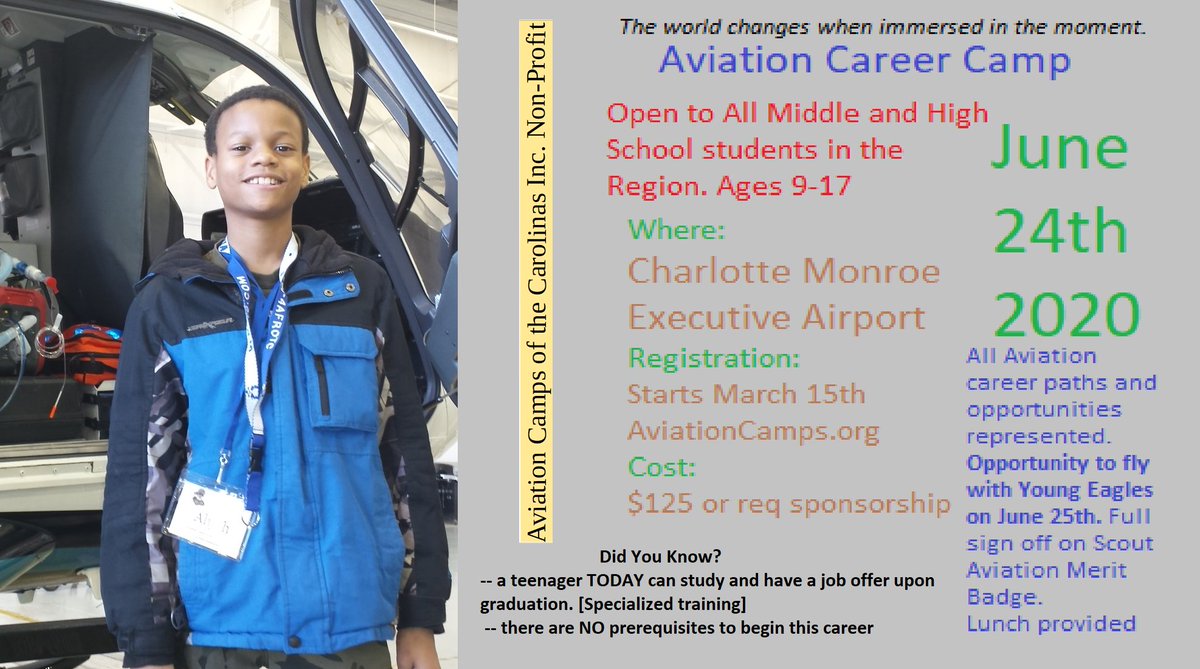 Aviation Camps of the Carolinas Inc. Non-Profit

The world changes when immersed in the moment.

Aviation Career Camp

Open to All Middle and High School students in the Region. Ages 9-17

Where:

Charlotte Monroe Executive Airport

Registration:

Starts March 15th

AviationCamps.org

Cost:

$125 or req sponsorship

June 24th 2020

All Aviation career paths and opportunities represented. Opportunity to fly with Young Eagles on June 25th. Full sign off on Scout Aviation Merit Badge.

Lunch provided

Did You Know?

-- a teenager TODAY can study and have a job offer upon graduation. [Specialized training]

-- there are NO prerequisites to begin this career